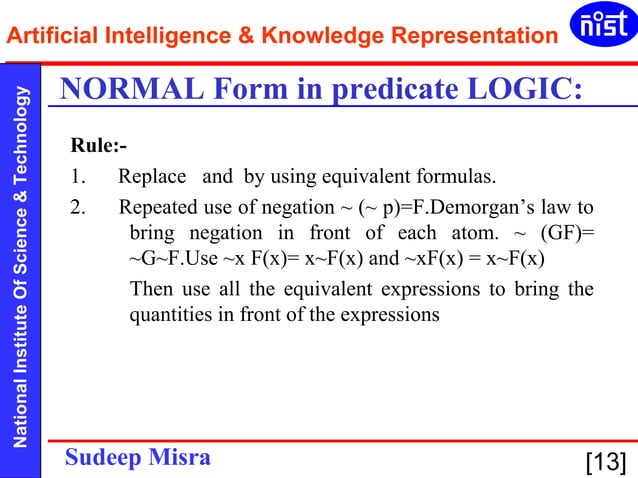 Artificial Intelligence & Knowledge Representation

nist

National Institute Of Science & Technology

NORMAL Form in predicate LOGIC:

Rule:-

1. Replace and by using equivalent formulas.

2. Repeated use of negation ~ (~ p)=F.Demorgan's law to bring negation in front of each atom. ~ (GF)= ~G~F.Use ~x F(x)= x~F(x) and ~xF(x) = x~F(x)

Then use all the equivalent expressions to bring the quantities in front of the expressions

Sudeep Misra

[13]